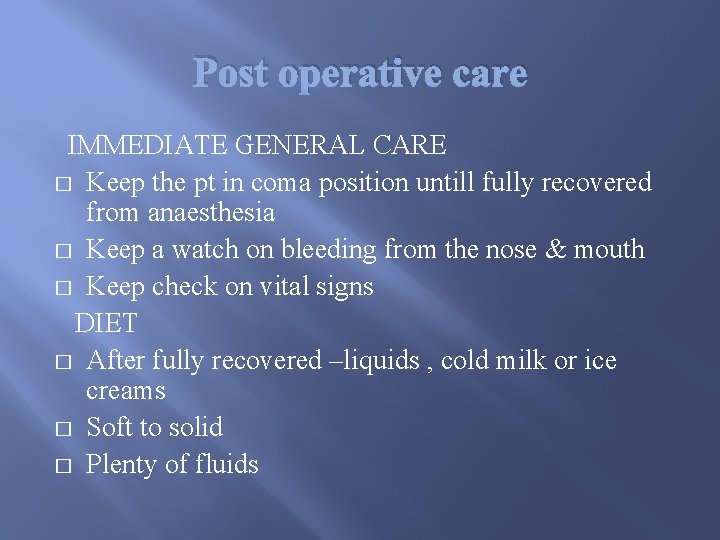 Post operative care

IMMEDIATE GENERAL CARE

□ Keep the pt in coma position untill fully recovered from anaesthesia
□ Keep a watch on bleeding from the nose & mouth
□ Keep check on vital signs

DIET

□ After fully recovered –liquids , cold milk or ice creams
□ Soft to solid
□ Plenty of fluids